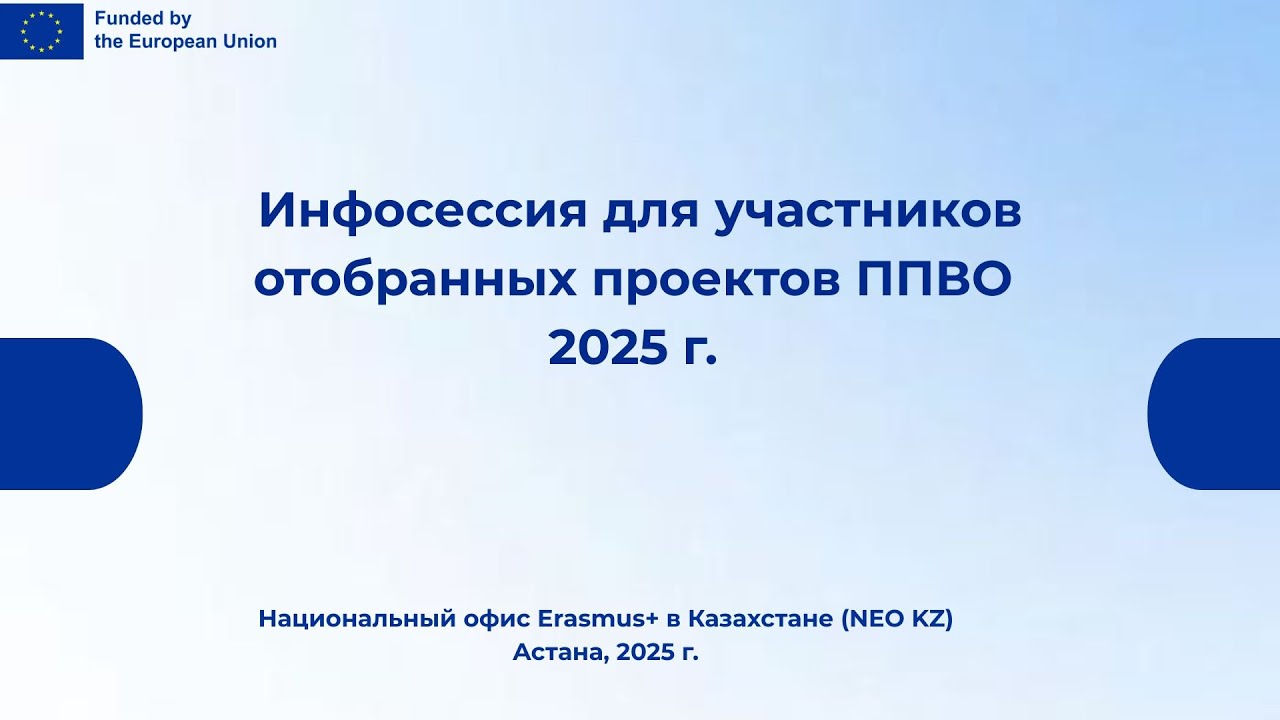 Funded by
the European Union

Инфосессия для участников отобранных проектов ППВО 2025 г.

Национальный офис Erasmus+ в Казахстане (NEO KZ)
Астана, 2025 г.